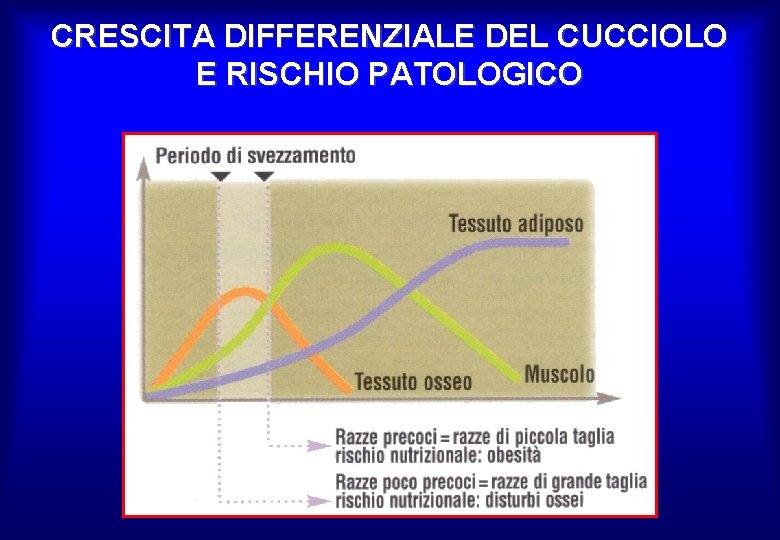 CRESCITA DIFFERENZIALE DEL CUCCIOLO E RISCHIO PATOLOGICO

Periodo di svezzamento

Tessuto adiposo

Tessuto osseo

Muscolo

Razze precoci = razze di piccola taglia
rischio nutrizionale: obesità

Razze poco precoci = razze di grande taglia
rischio nutrizionale: disturbi ossei